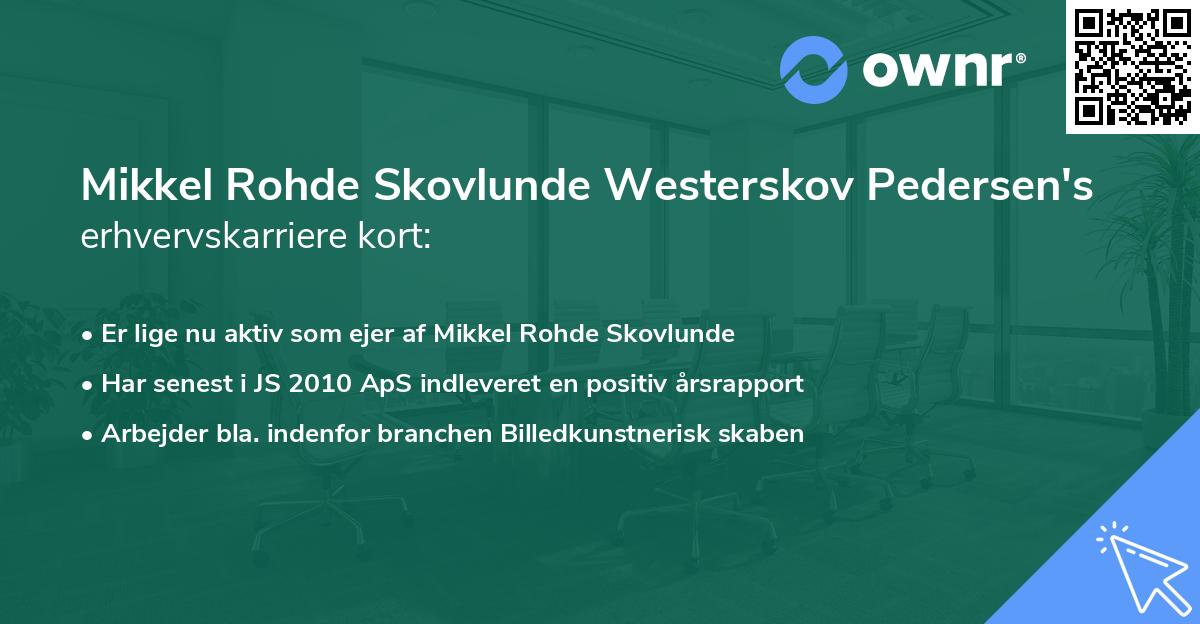 ownr®

Mikkel Rohde Skovlunde Westerskov Pedersen's erhvervskarriere kort:

• Er lige nu aktiv som ejer af Mikkel Rohde Skovlunde
• Har senest i JS 2010 ApS indleveret en positiv årsrapport
• Arbejder bla. indenfor branchen Billedkunstnerisk skaben